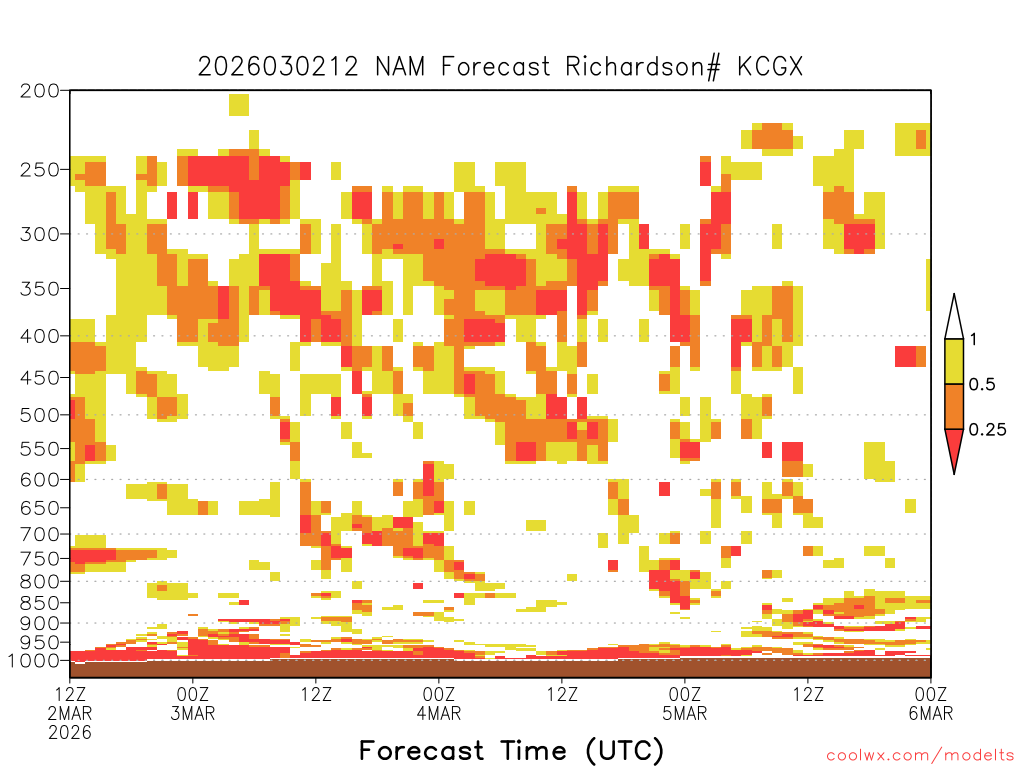 2026030212 NAM Forecast Richardson# KCGX

200
250
300
350
400
450
500
550
600
650
700
750
800
850
900
950
1000

1
0.5
0.25

12Z
2MAR
2026

00Z
3MAR

12Z

00Z
4MAR

12Z

00Z
5MAR

12Z

00Z
6MAR

Forecast Time (UTC)

coolwx.com/modelts